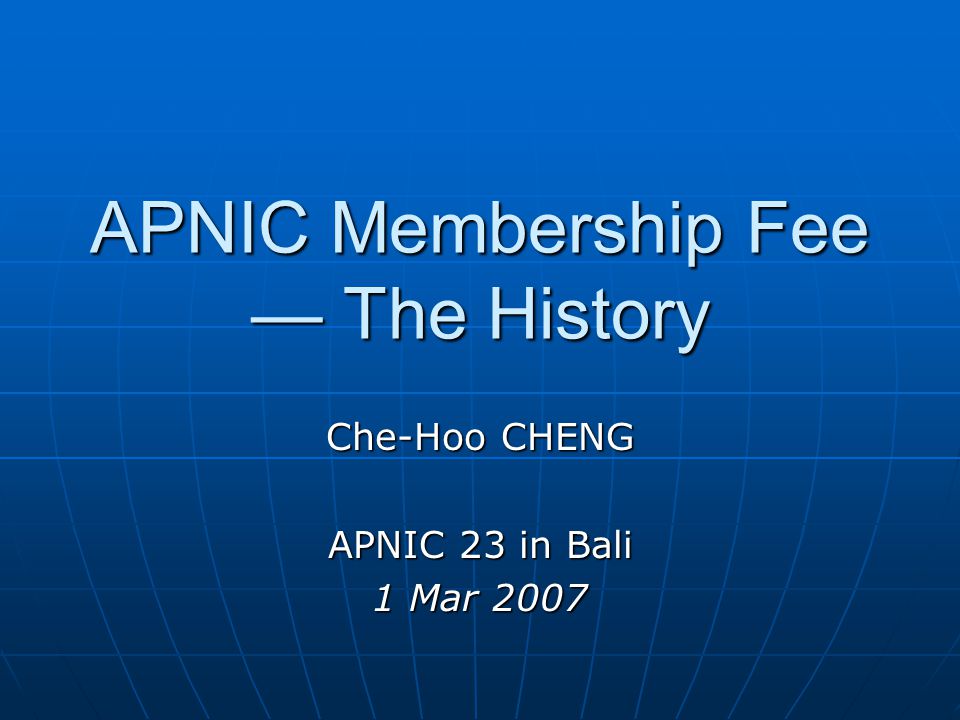 APNIC Membership Fee — The History

Che-Hoo CHENG

APNIC 23 in Bali
1 Mar 2007